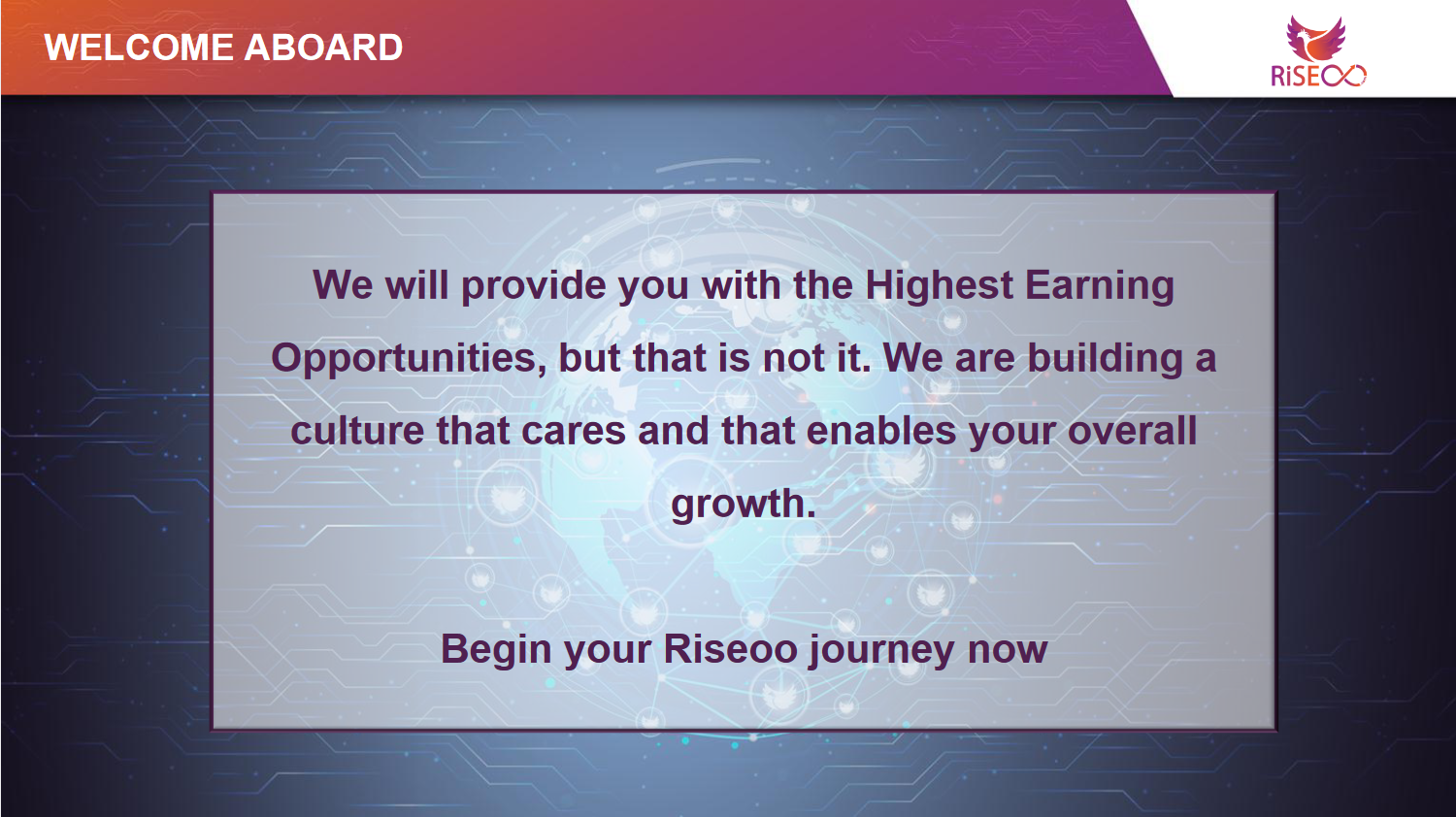 WELCOME ABOARD

RiSEOO

We will provide you with the Highest Earning Opportunities, but that is not it. We are building a culture that cares and that enables your overall growth.

Begin your Riseoo journey now